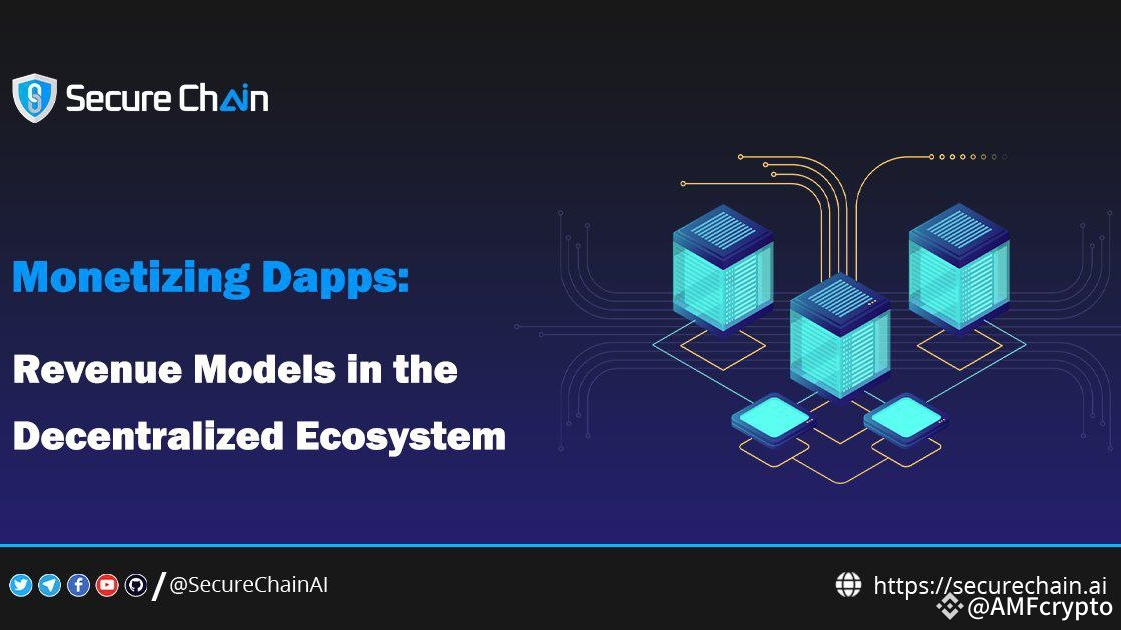 Secure Chain

Monetizing Dapps:

Revenue Models in the Decentralized Ecosystem

/ @SecureChainAI

https://securechain.ai

@AMFcrypto